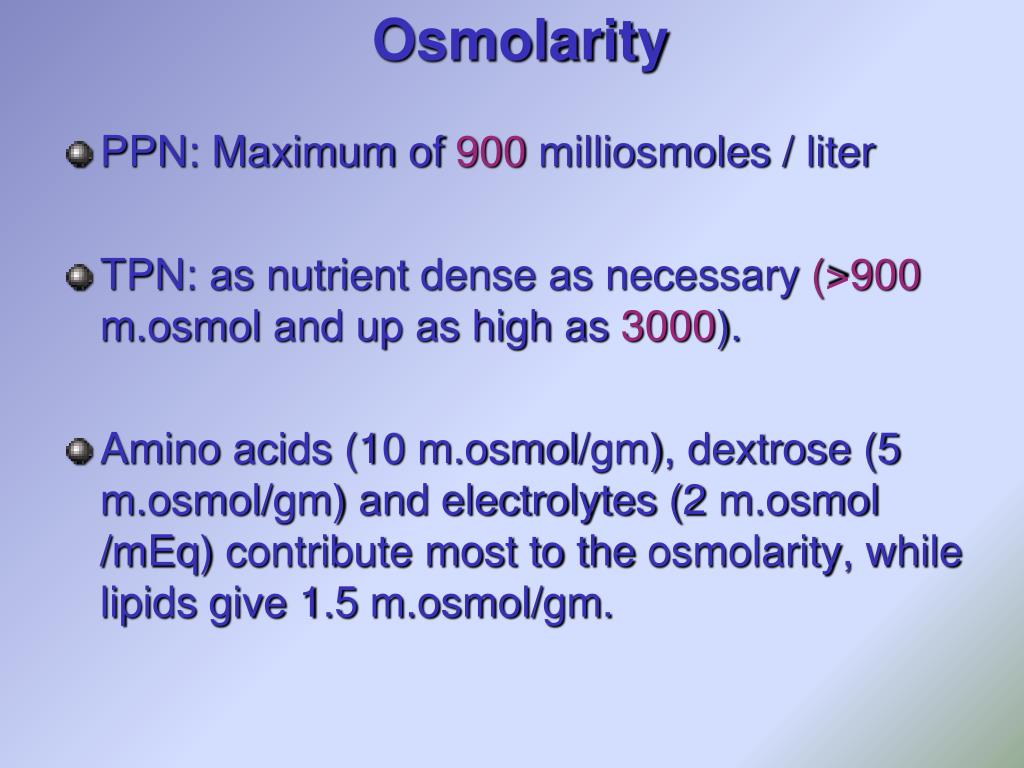 Osmolarity

PPN: Maximum of 900 milliosmoles / liter

TPN: as nutrient dense as necessary (>900 m.osmol and up as high as 3000).

Amino acids (10 m.osmol/gm), dextrose (5 m.osmol/gm) and electrolytes (2 m.osmol /mEq) contribute most to the osmolarity, while lipids give 1.5 m.osmol/gm.